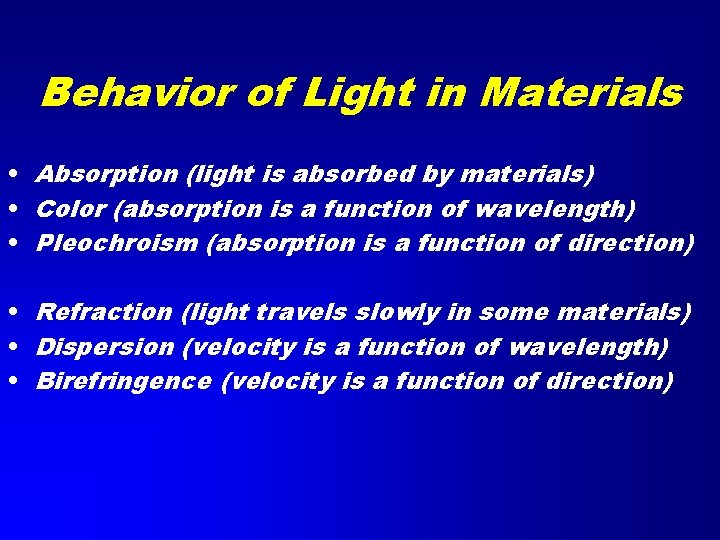 Behavior of Light in Materials

• Absorption (light is absorbed by materials)
• Color (absorption is a function of wavelength)
• Pleochroism (absorption is a function of direction)

• Refraction (light travels slowly in some materials)
• Dispersion (velocity is a function of wavelength)
• Birefringence (velocity is a function of direction)